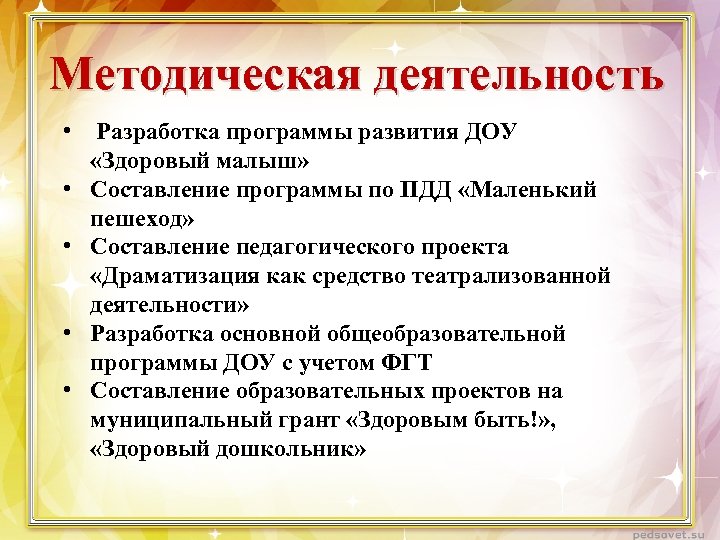 Методическая деятельность

• Разработка программы развития ДОУ «Здоровый малыш»
• Составление программы по ПДД «Маленький пешеход»
• Составление педагогического проекта «Драматизация как средство театрализованной деятельности»
• Разработка основной общеобразовательной программы ДОУ с учетом ФГТ
• Составление образовательных проектов на муниципальный грант «Здоровым быть!», «Здоровый дошкольник»

pedsovet.su